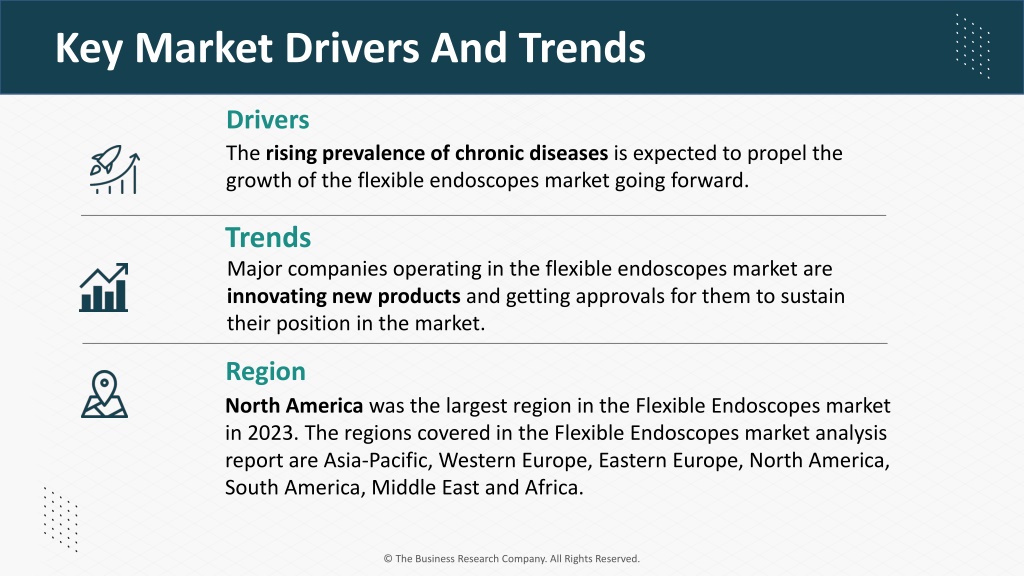 Key Market Drivers And Trends

Drivers

The rising prevalence of chronic diseases is expected to propel the growth of the flexible endoscopes market going forward.

Trends

Major companies operating in the flexible endoscopes market are innovating new products and getting approvals for them to sustain their position in the market.

Region

North America was the largest region in the Flexible Endoscopes market in 2023. The regions covered in the Flexible Endoscopes market analysis report are Asia-Pacific, Western Europe, Eastern Europe, North America, South America, Middle East and Africa.

© The Business Research Company. All Rights Reserved.